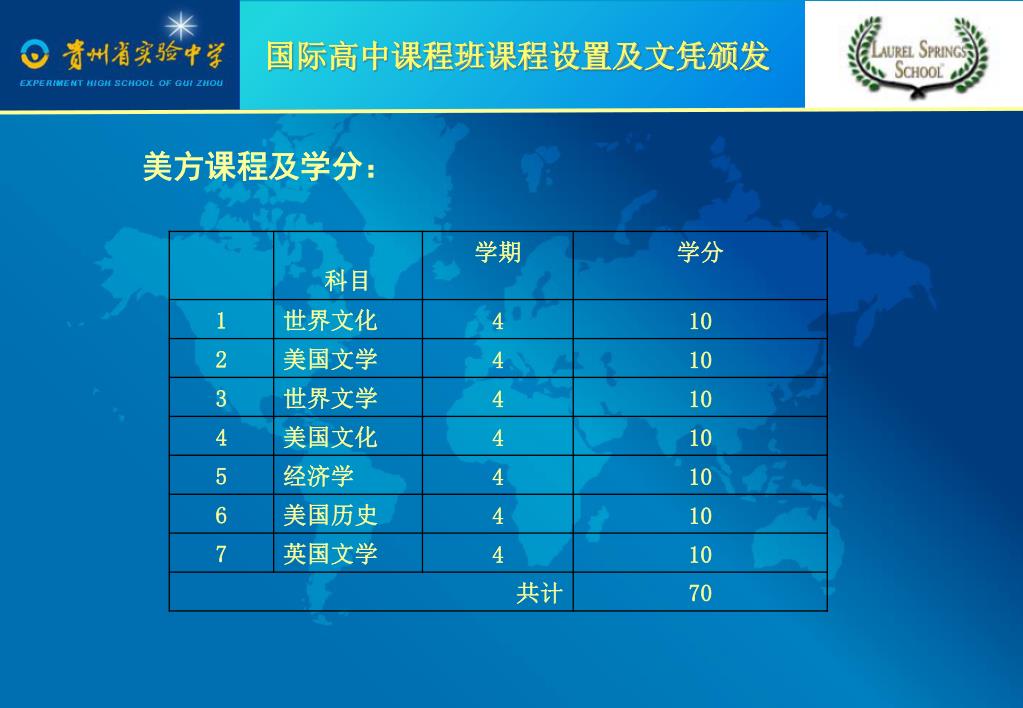 贵州省实验中学
EXPERIMENT HIGH SCHOOL OF GUI ZHOU

国际高中课程班课程设置及文凭颁发

LAUREL SPRINGS SCHOOL

美方课程及学分：

| | 科目 | 学期 | 学分 |
|---|---|---|---|
| 1 | 世界文化 | 4 | 10 |
| 2 | 美国文学 | 4 | 10 |
| 3 | 世界文学 | 4 | 10 |
| 4 | 美国文化 | 4 | 10 |
| 5 | 经济学 | 4 | 10 |
| 6 | 美国历史 | 4 | 10 |
| 7 | 英国文学 | 4 | 10 |
| | | 共计 | 70 |